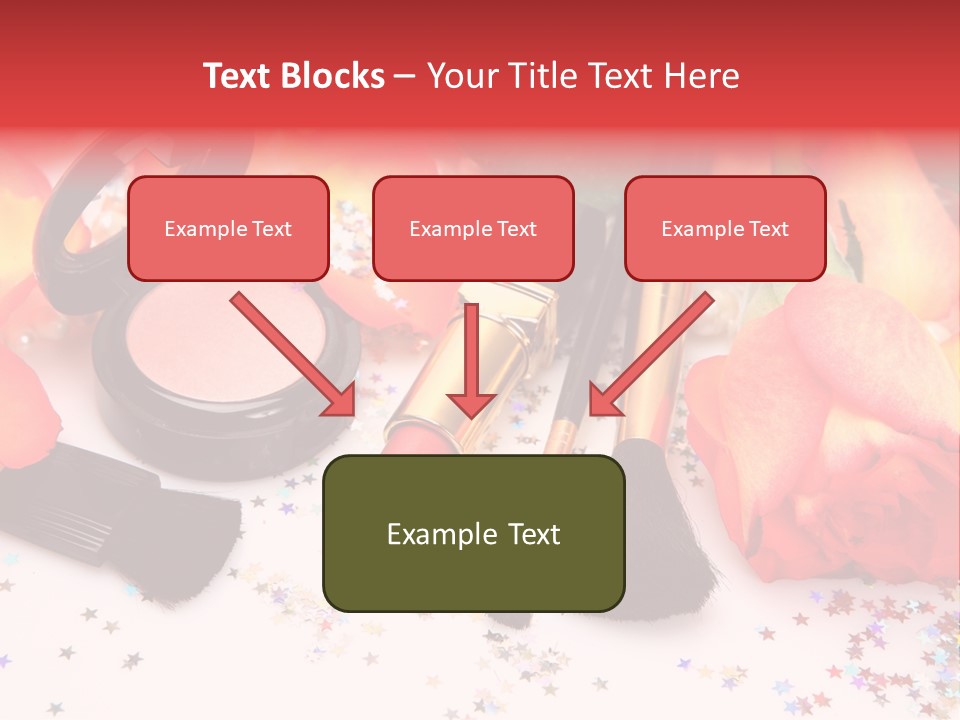 Text Blocks – Your Title Text Here

Example Text

Example Text

Example Text

Example Text